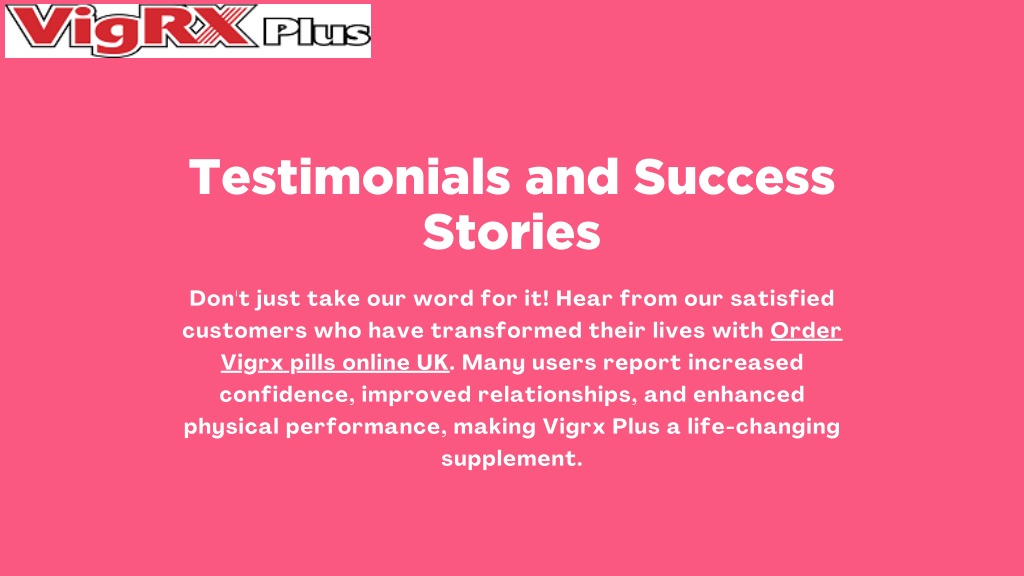 VigRX Plus

Testimonials and Success Stories

Don't just take our word for it! Hear from our satisfied customers who have transformed their lives with Order Vigrx pills online UK. Many users report increased confidence, improved relationships, and enhanced physical performance, making Vigrx Plus a life-changing supplement.